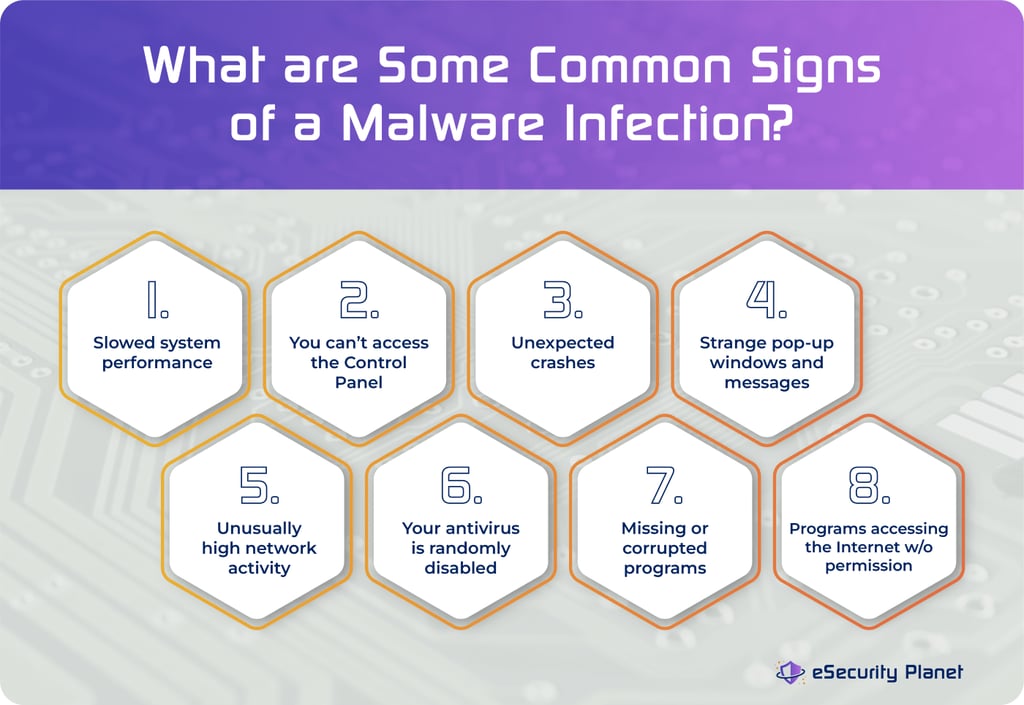 What are Some Common Signs of a Malware Infection?

1.
Slowed system performance

2.
You can't access the Control Panel

3.
Unexpected crashes

4.
Strange pop-up windows and messages

5.
Unusually high network activity

6.
Your antivirus is randomly disabled

7.
Missing or corrupted programs

8.
Programs accessing the Internet w/o permission

eSecurity Planet